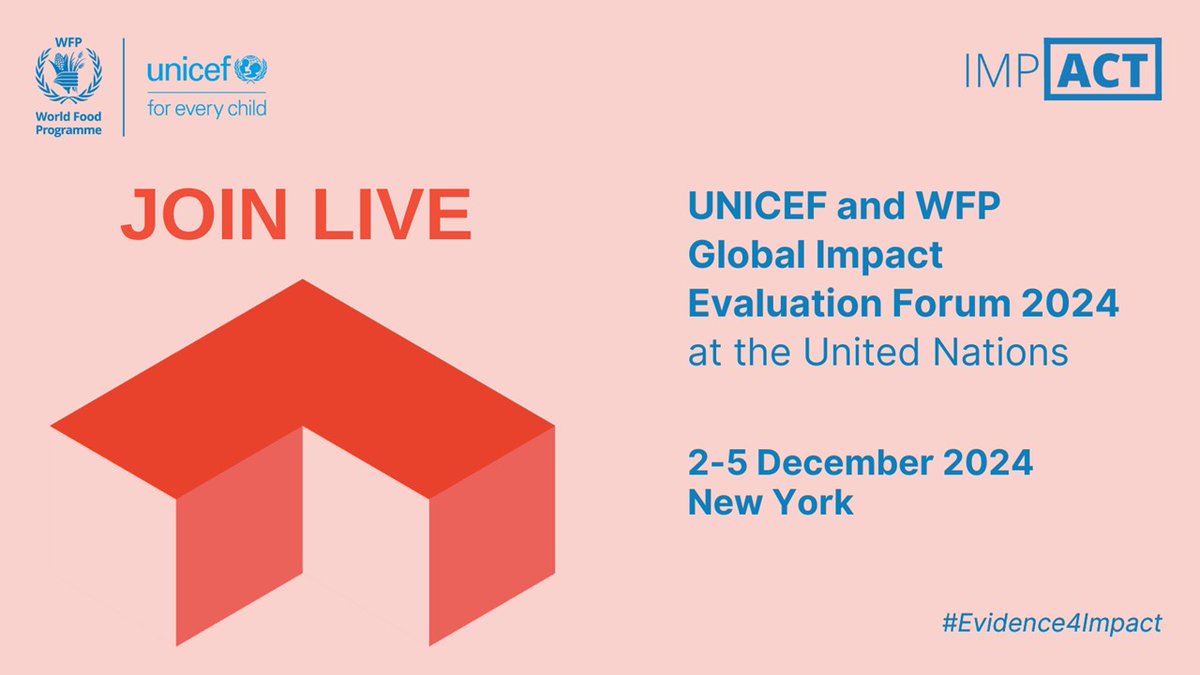 WFP
World Food Programme

unicef
for every child

IMPACT

JOIN LIVE

UNICEF and WFP Global Impact Evaluation Forum 2024 at the United Nations

2-5 December 2024
New York

#Evidence4Impact